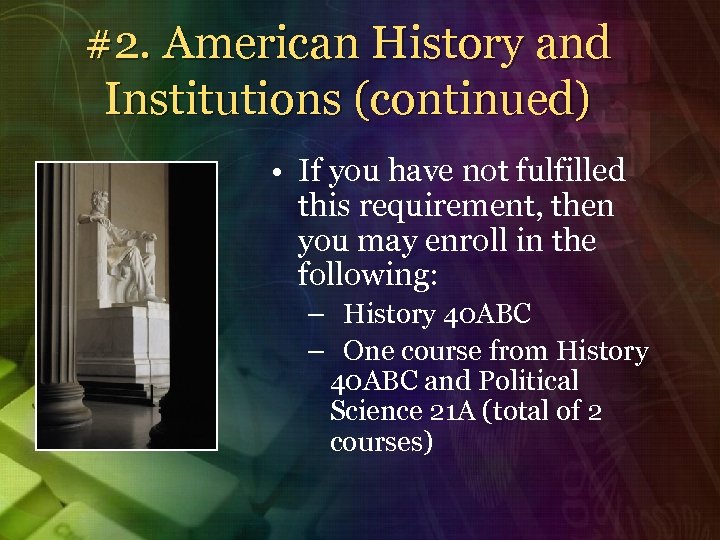 #2. American History and Institutions (continued)

• If you have not fulfilled this requirement, then you may enroll in the following:
– History 40ABC
– One course from History 40ABC and Political Science 21A (total of 2 courses)